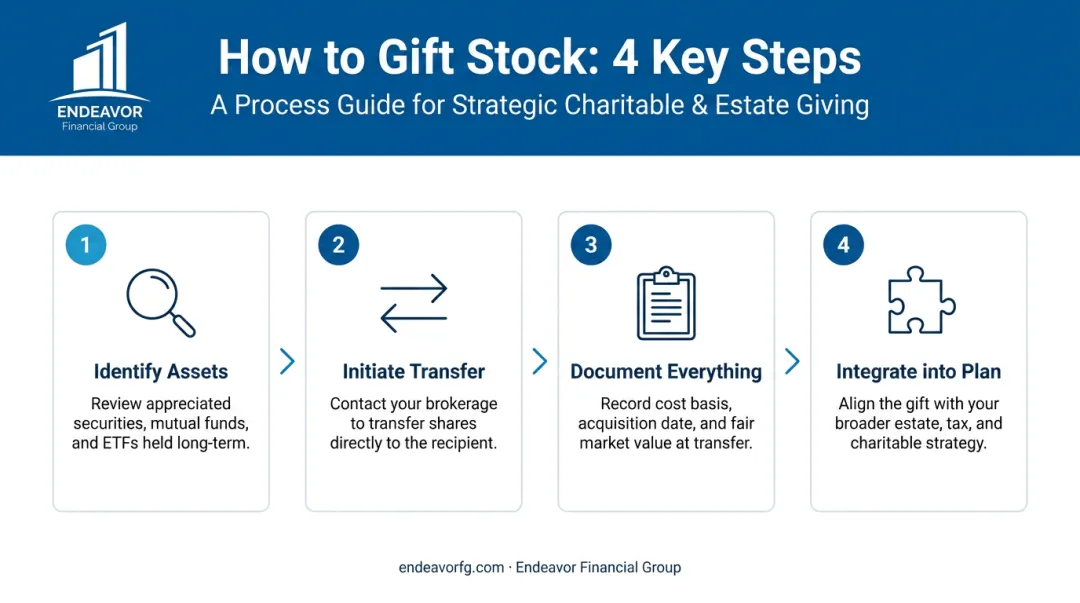 ENDEAVOR
Financial Group

How to Gift Stock: 4 Key Steps

A Process Guide for Strategic Charitable & Estate Giving

1

Identify Assets

Review appreciated securities, mutual funds, and ETFs held long-term.

2

Initiate Transfer

Contact your brokerage to transfer shares directly to the recipient.

3

Document Everything

Record cost basis, acquisition date, and fair market value at transfer.

4

Integrate into Plan

Align the gift with your broader estate, tax, and charitable strategy.

endeavorfg.com · Endeavor Financial Group